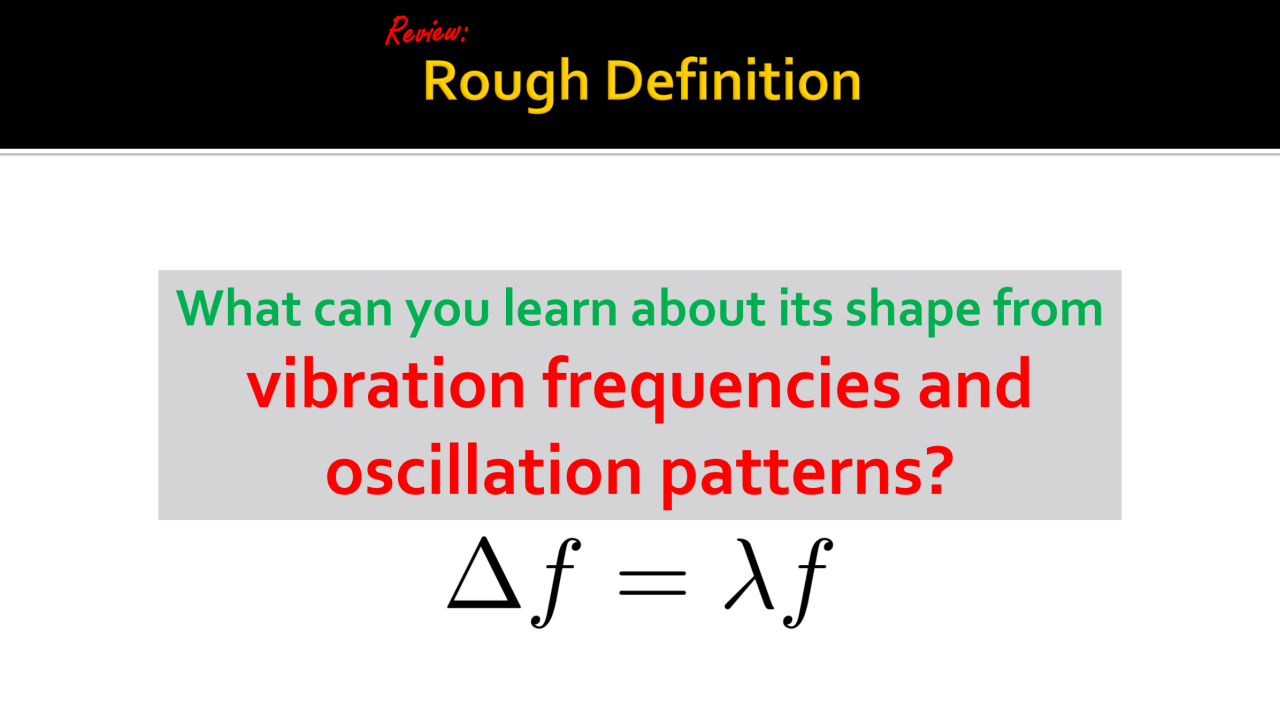 Review:
Rough Definition

What can you learn about its shape from vibration frequencies and oscillation patterns?

$\Delta f = \lambda f$